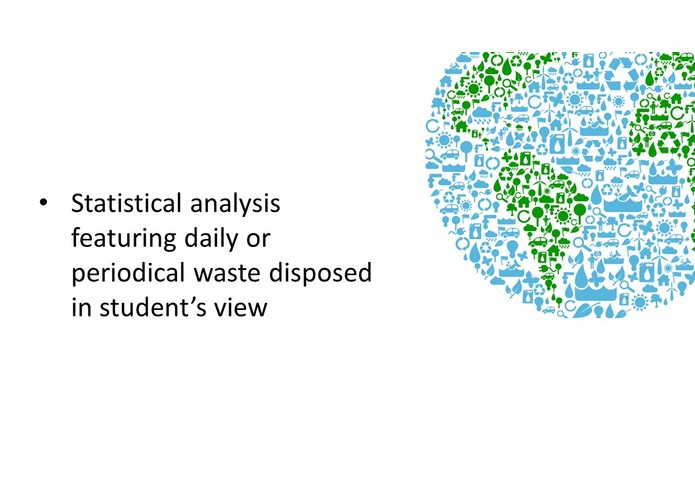 • Statistical analysis featuring daily or periodical waste disposed in student’s view